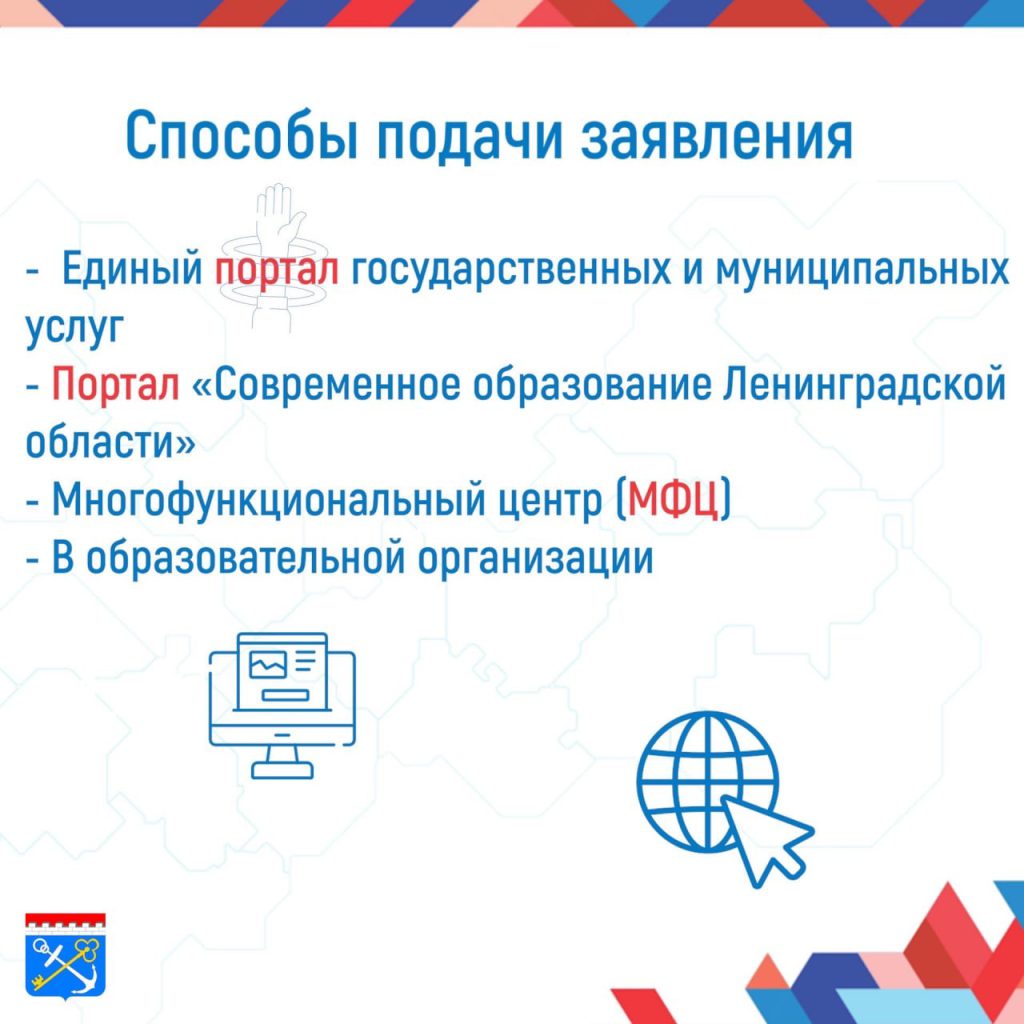 Способы подачи заявления

- Единый портал государственных и муниципальных услуг
- Портал «Современное образование Ленинградской области»
- Многофункциональный центр (МФЦ)
- В образовательной организации